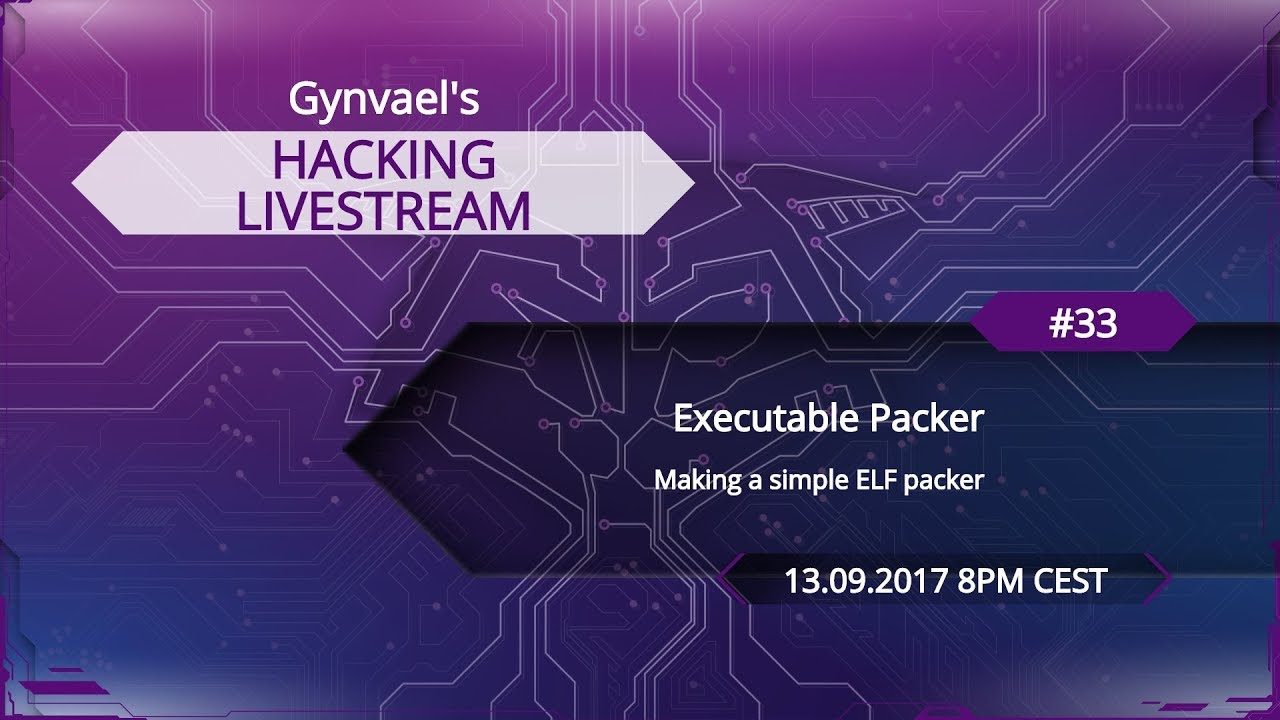 Gynvael's
HACKING
LIVESTREAM

#33

Executable Packer

Making a simple ELF packer

13.09.2017 8PM CEST